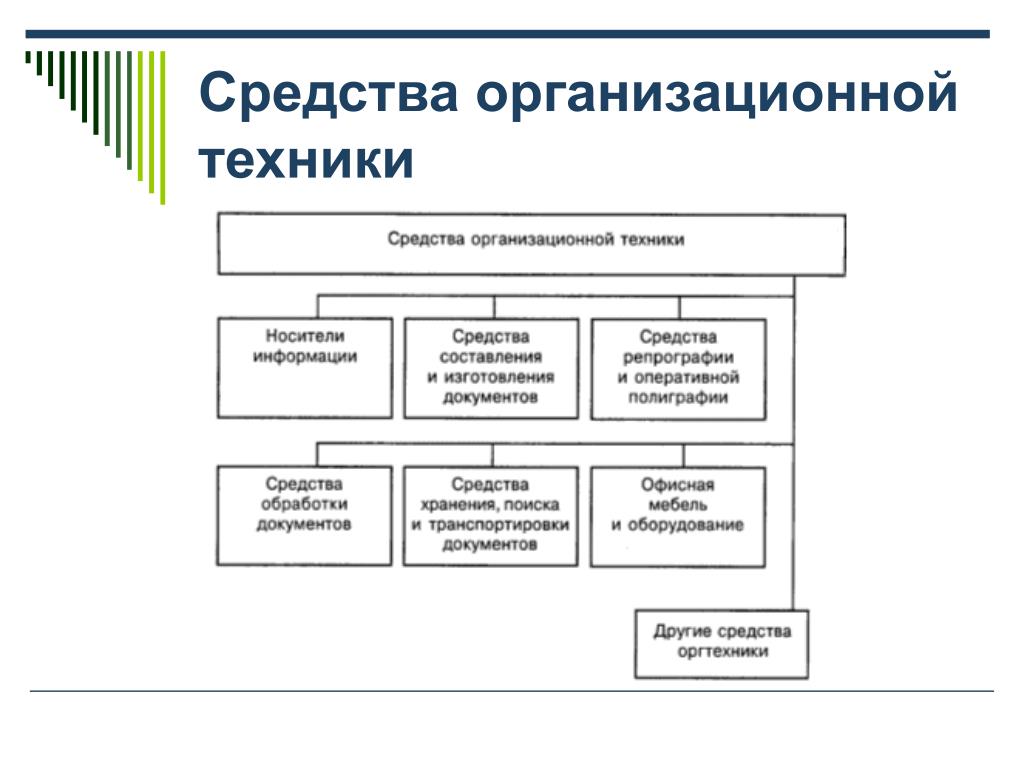 Средства организационной техники

Средства организационной техники

Носители информации

Средства составления и изготовления документов

Средства репрографии и оперативной полиграфии

Средства обработки документов

Средства хранения, поиска и транспортировки документов

Офисная мебель и оборудование

Другие средства оргтехники